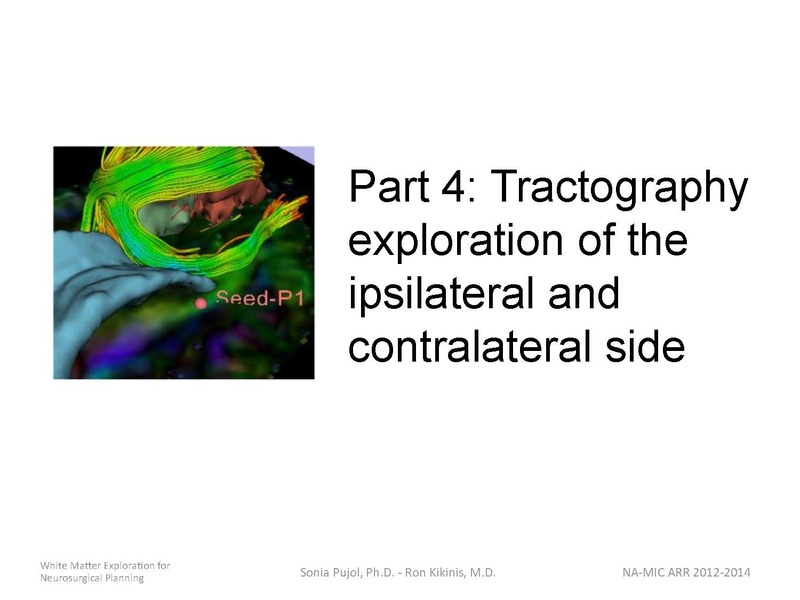 Seed-P1

Part 4: Tractography exploration of the ipsilateral and contralateral side

White Matter Exploration for Neurosurgical Planning

Sonia Pujol, Ph.D. - Ron Kikinis, M.D.

NA-MIC ARR 2012-2014